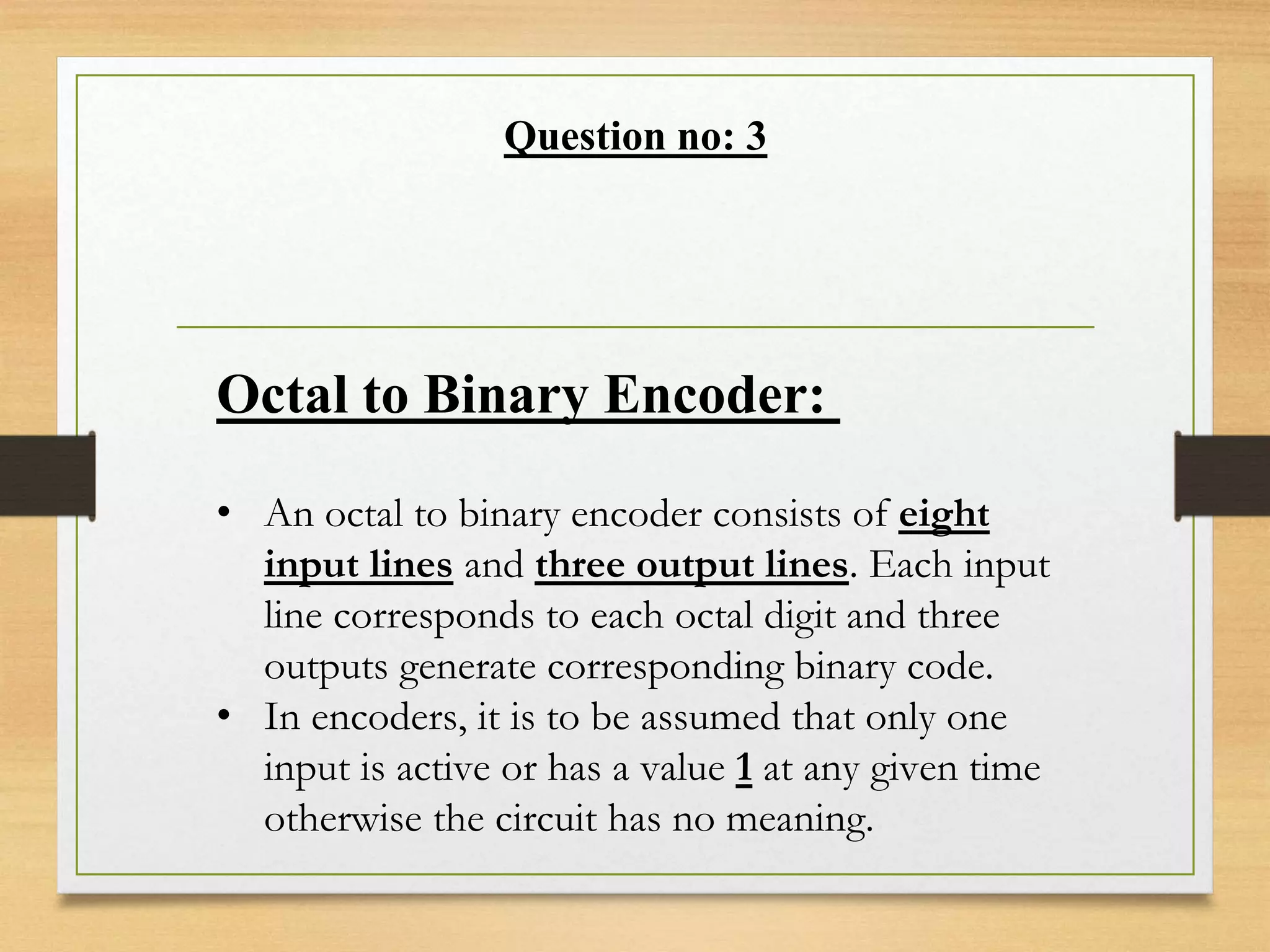 Question no: 3

Octal to Binary Encoder:

• An octal to binary encoder consists of eight input lines and three output lines. Each input line corresponds to each octal digit and three outputs generate corresponding binary code.
• In encoders, it is to be assumed that only one input is active or has a value 1 at any given time otherwise the circuit has no meaning.